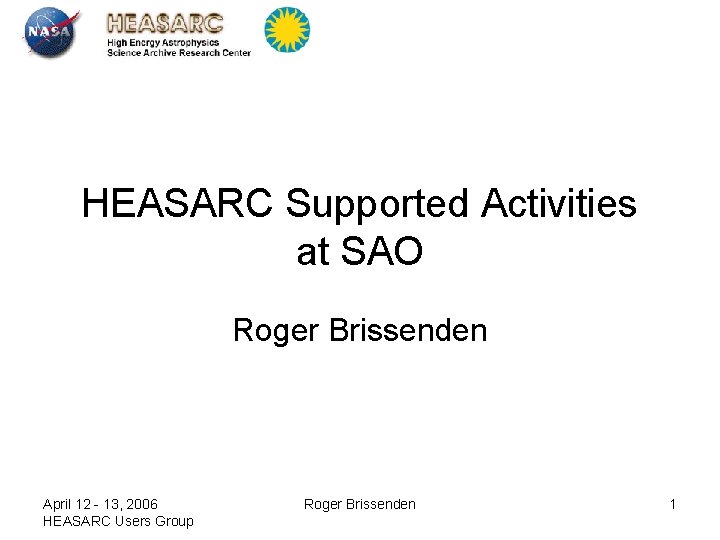 NASA

HEASARC
High Energy Astrophysics
Science Archive Research Center

HEASARC Supported Activities at SAO

Roger Brissenden

April 12 - 13, 2006
HEASARC Users Group

Roger Brissenden

1